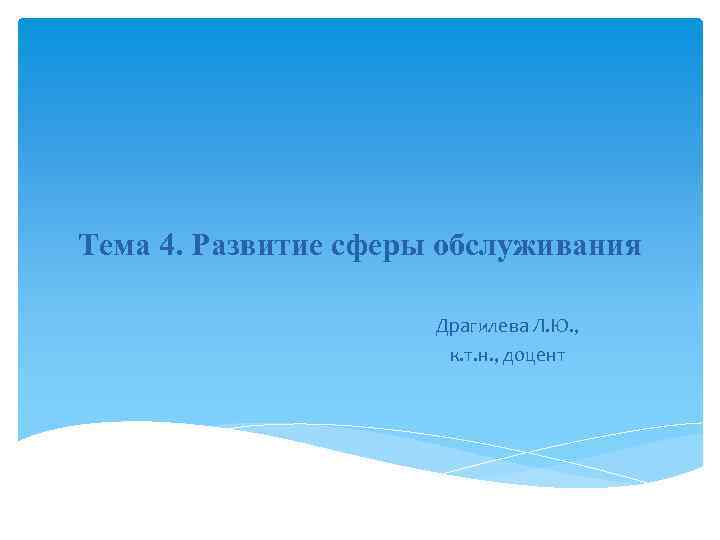 Тема 4. Развитие сферы обслуживания

Драгилева Л.Ю.,
к.т.н., доцент